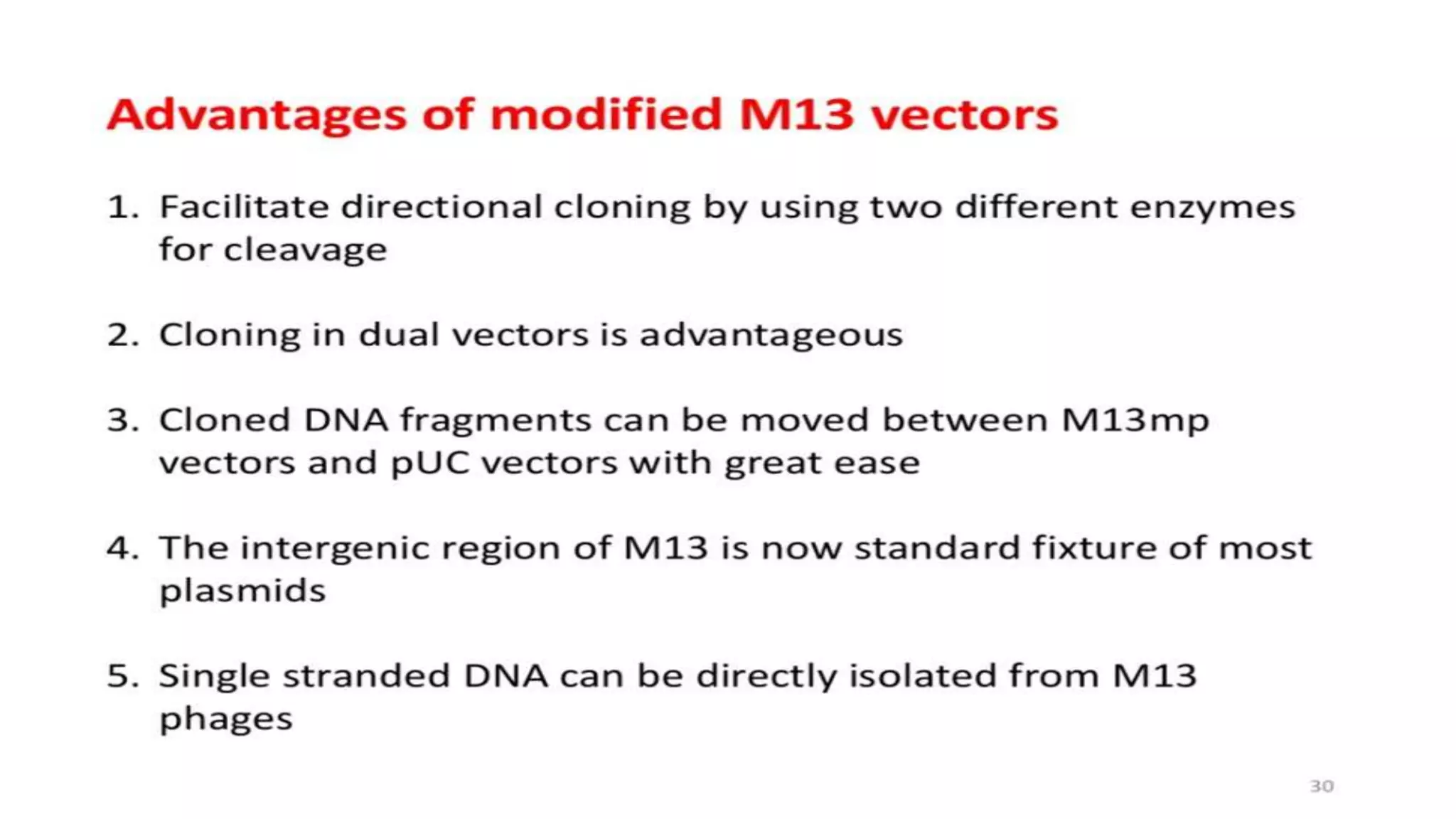 Advantages of modified M13 vectors

1. Facilitate directional cloning by using two different enzymes for cleavage

2. Cloning in dual vectors is advantageous

3. Cloned DNA fragments can be moved between M13mp vectors and pUC vectors with great ease

4. The intergenic region of M13 is now standard fixture of most plasmids

5. Single stranded DNA can be directly isolated from M13 phages

30